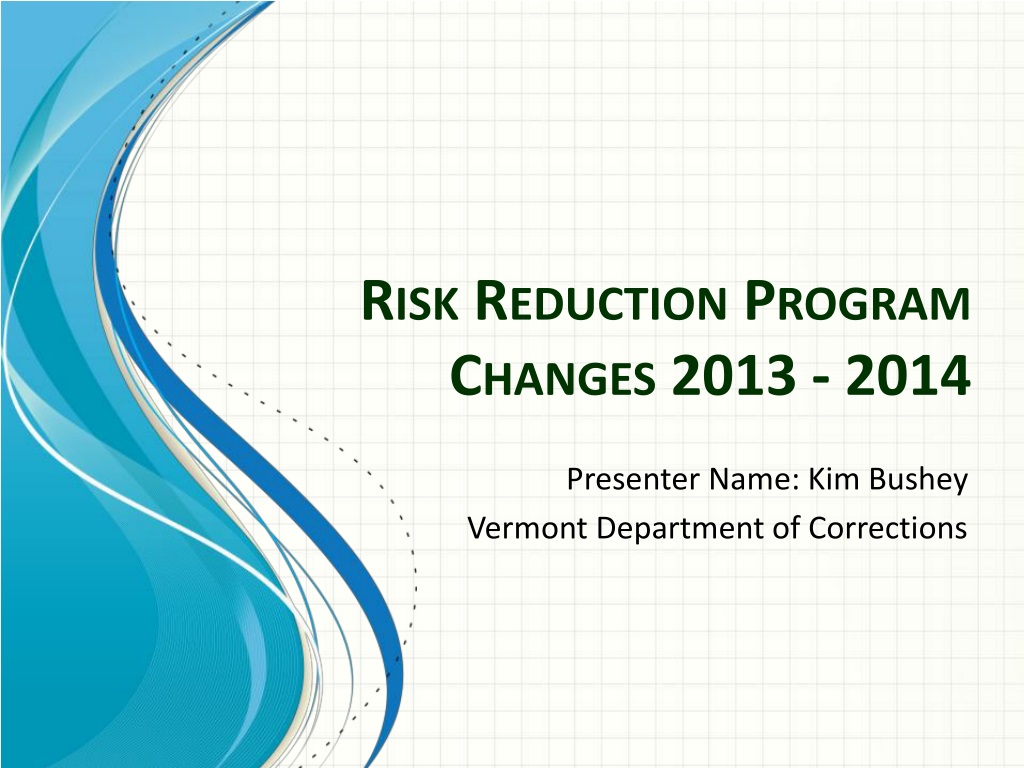 RISK REDUCTION PROGRAM CHANGES 2013 - 2014

Presenter Name: Kim Bushey
Vermont Department of Corrections